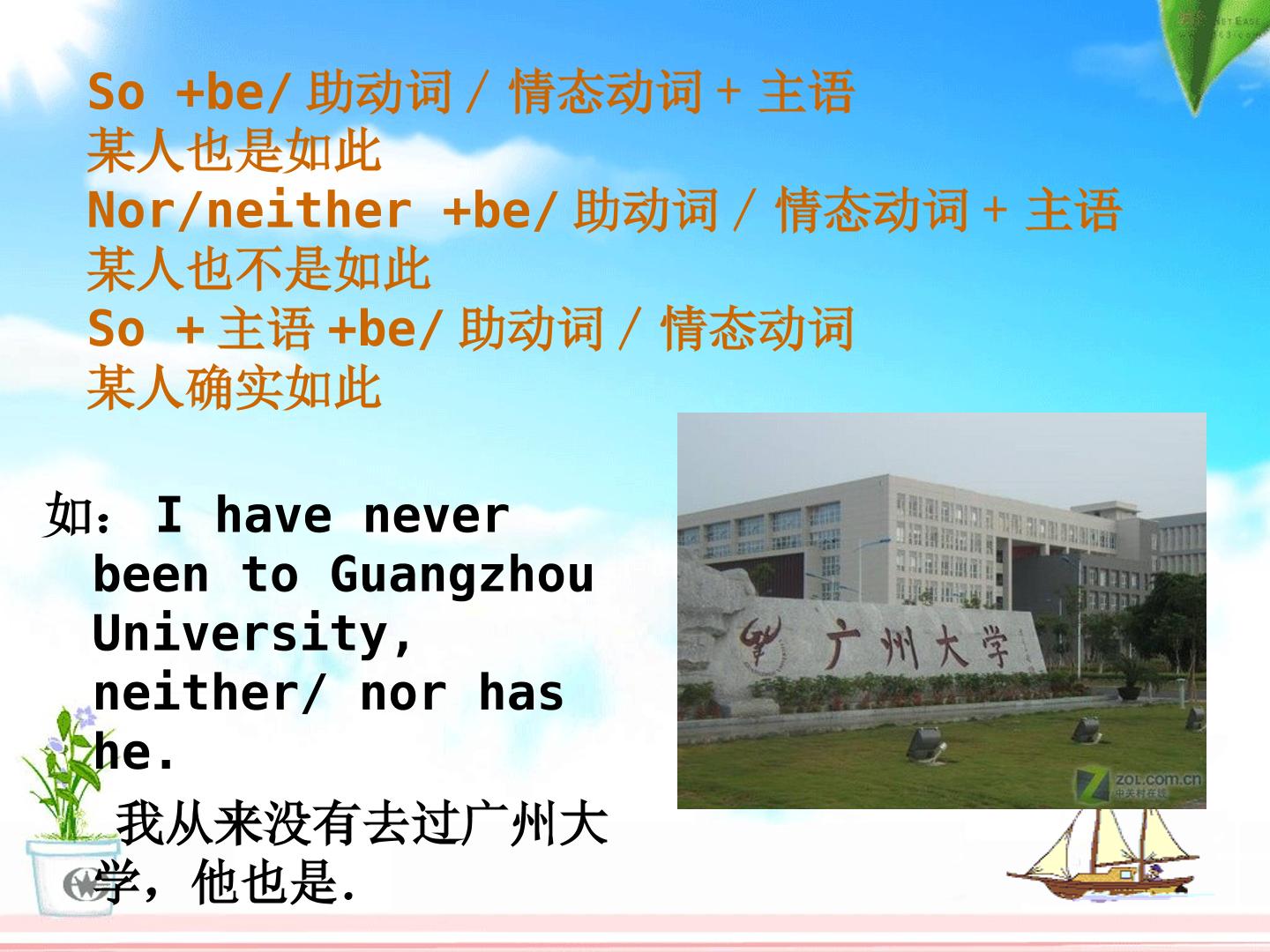 So +be/助动词/情态动词+主语
某人也是如此
Nor/neither +be/助动词/情态动词+主语
某人也不是如此
So +主语+be/助动词/情态动词
某人确实如此

如：I have never been to Guangzhou University, neither/ nor has he.

我从来没有去过广州大学，他也是.

广州大学

ZOL.com.cn